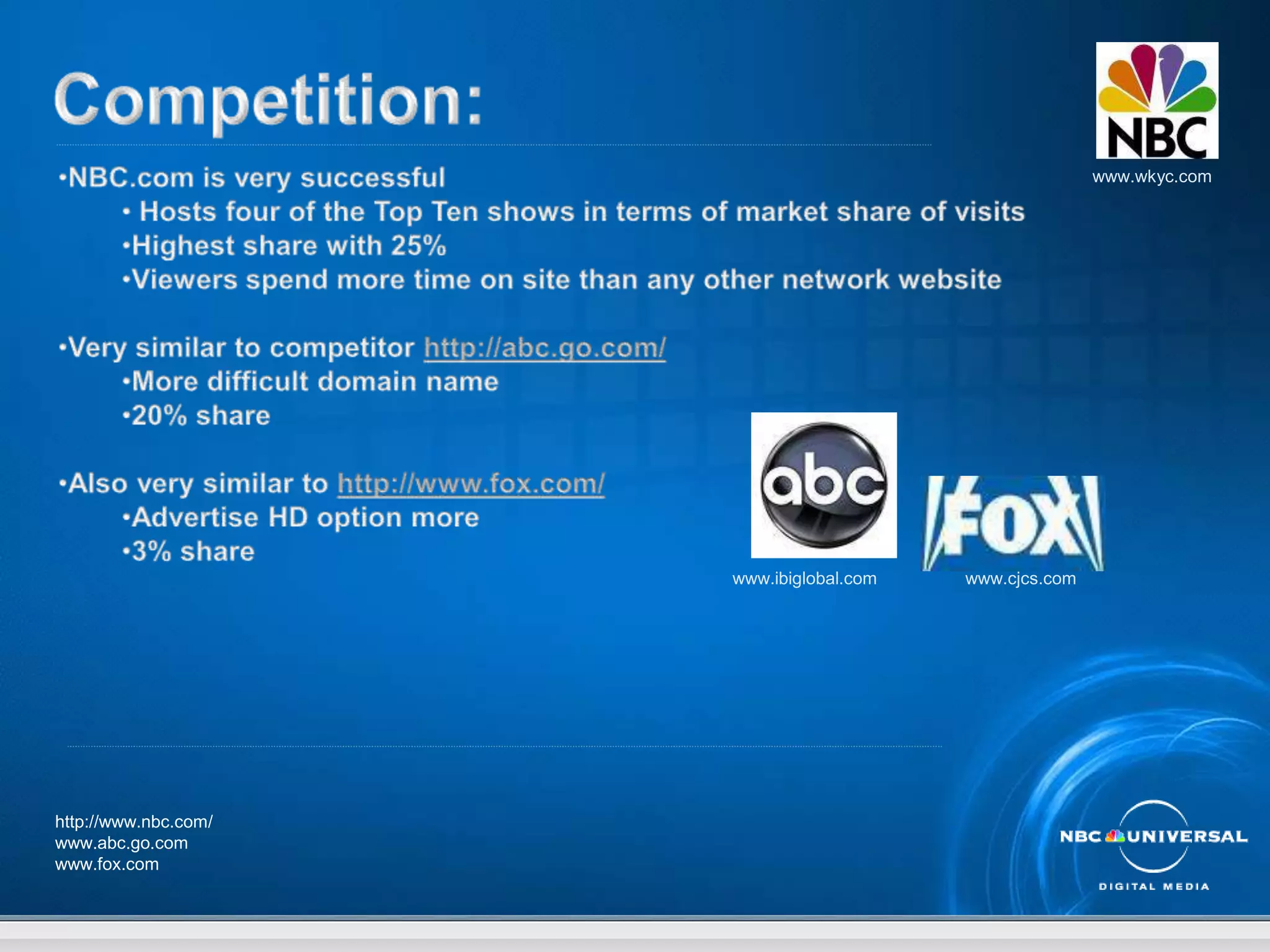 Competition:

NBC

www.wkyc.com

•NBC.com is very successful

• Hosts four of the Top Ten shows in terms of market share of visits

•Highest share with 25%

•Viewers spend more time on site than any other network website

•Very similar to competitor http://abc.go.com/

•More difficult domain name

•20% share

•Also very similar to http://www.fox.com/

•Advertise HD option more

•3% share

abc

www.ibiglobal.com

FOX

www.cjcs.com

http://www.nbc.com/
www.abc.go.com
www.fox.com

NBC UNIVERSAL
DIGITAL MEDIA